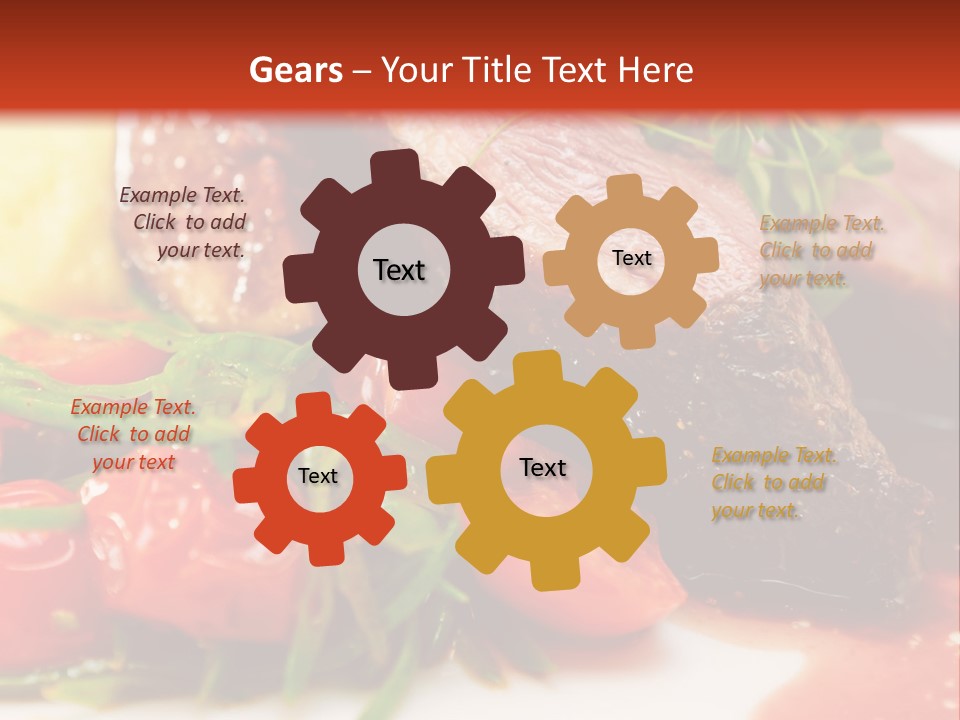 Gears – Your Title Text Here

Example Text. Click to add your text.

Text

Text

Example Text. Click to add your text.

Example Text. Click to add your text

Text

Text

Example Text. Click to add your text.